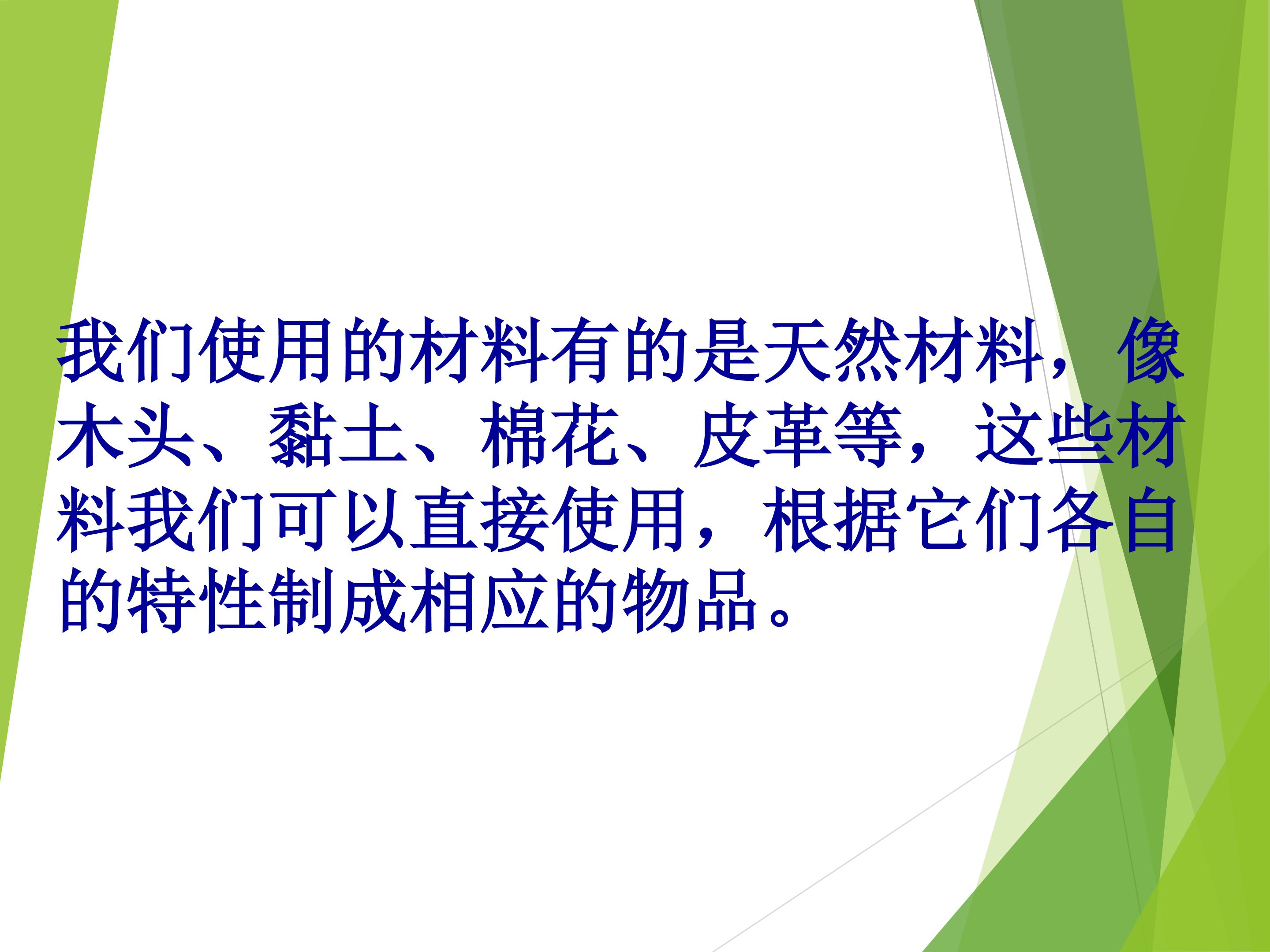 我们使用的材料有的是天然材料，像木头、黏土、棉花、皮革等，这些材料我们可以直接使用，根据它们各自的特性制成相应的物品。